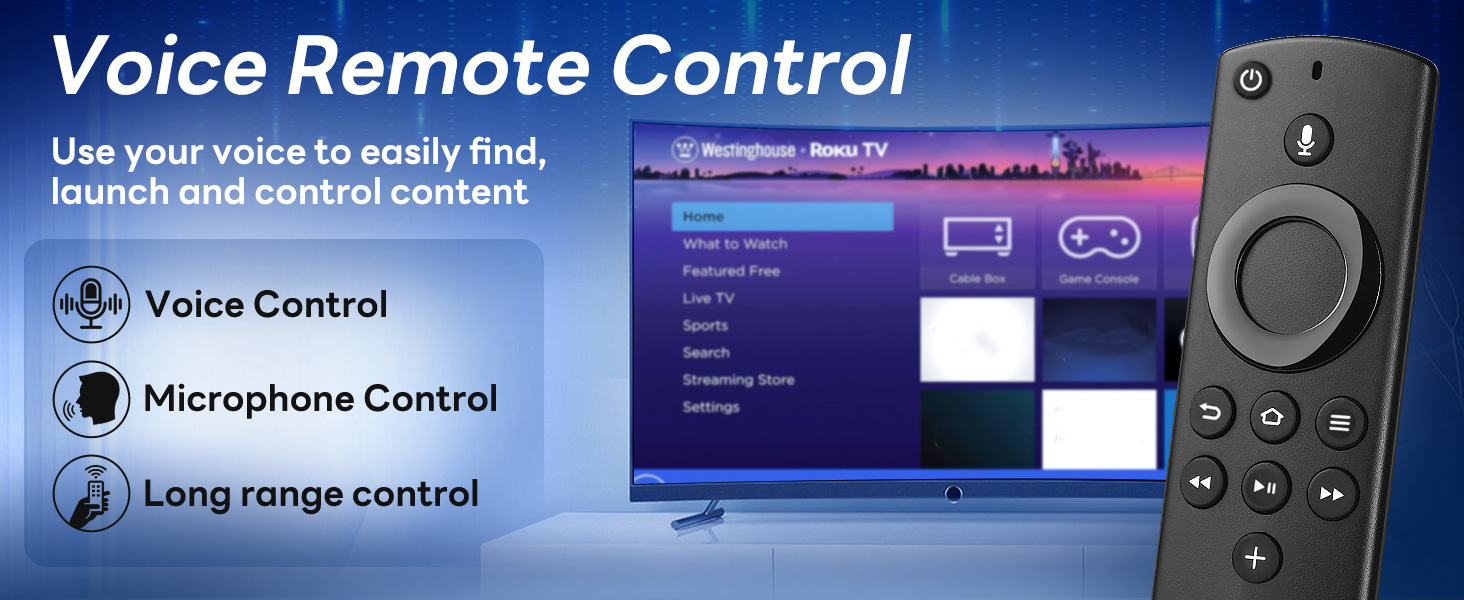 Voice Remote Control

Use your voice to easily find, launch and control content

Voice Control

Microphone Control

Long range control

Westinghouse · Roku TV

Home
What to Watch
Featured Free
Live TV
Sports
Search
Streaming Store
Settings

Cable Box
Game Console